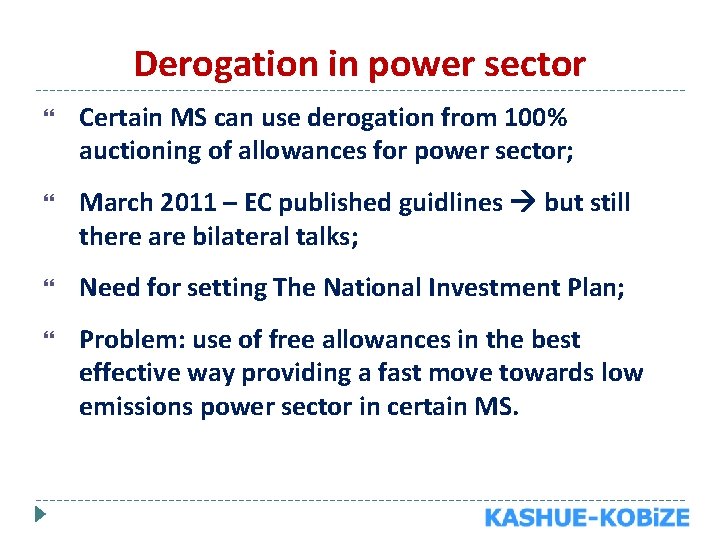 Derogation in power sector

“ Certain MS can use derogation from 100% auctioning of allowances for power sector;

“ March 2011 – EC published guidlines → but still there are bilateral talks;

“ Need for setting The National Investment Plan;

“ Problem: use of free allowances in the best effective way providing a fast move towards low emissions power sector in certain MS.

KASHUE-KOBiZE